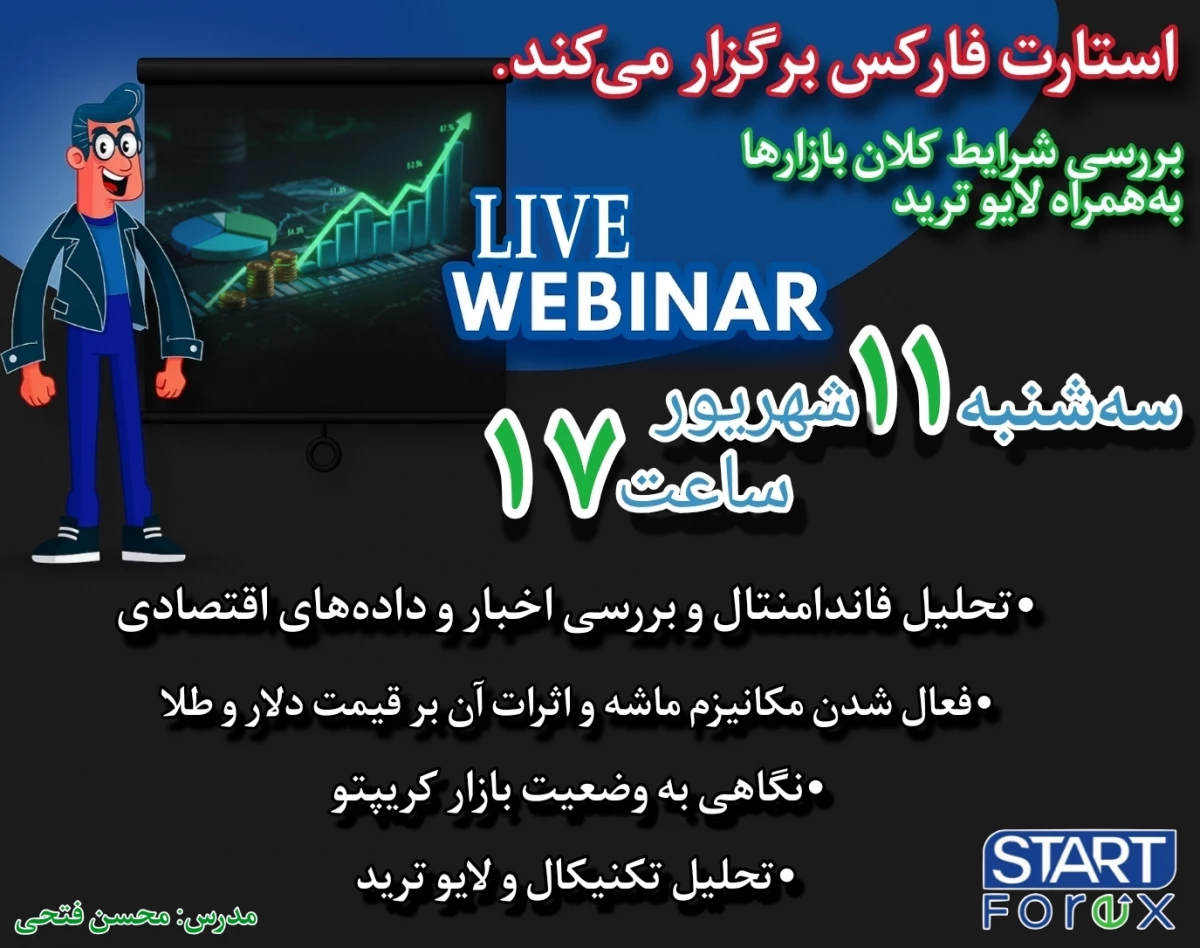 استارت فارکس برگزار می‌کند.

بررسی شرایط کلان بازارها
به‌همراه لایو ترید

LIVE
WEBINAR

سه‌شنبه ۱۱ شهریور
ساعت ۱۷

• تحلیل فاندامنتال و بررسی اخبار و داده‌های اقتصادی

• فعال شدن مکانیزم ماشه و اثرات آن بر قیمت دلار و طلا

• نگاهی به وضعیت بازار کریپتو

• تحلیل تکنیکال و لایو ترید

مدرس: محسن فتحی

START
Forex